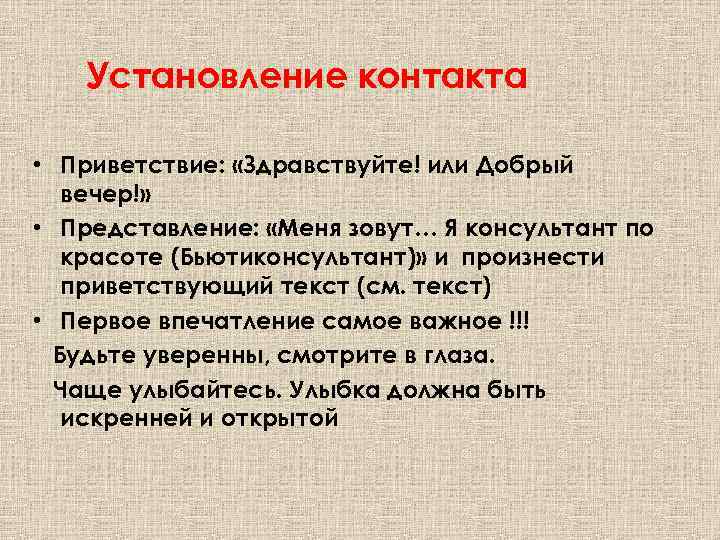 Установление контакта

• Приветствие: «Здравствуйте! или Добрый вечер!»
• Представление: «Меня зовут… Я консультант по красоте (Бьютиконсультант)» и произнести приветствующий текст (см. текст)
• Первое впечатление самое важное !!!
Будьте уверенны, смотрите в глаза.
Чаще улыбайтесь. Улыбка должна быть искренней и открытой